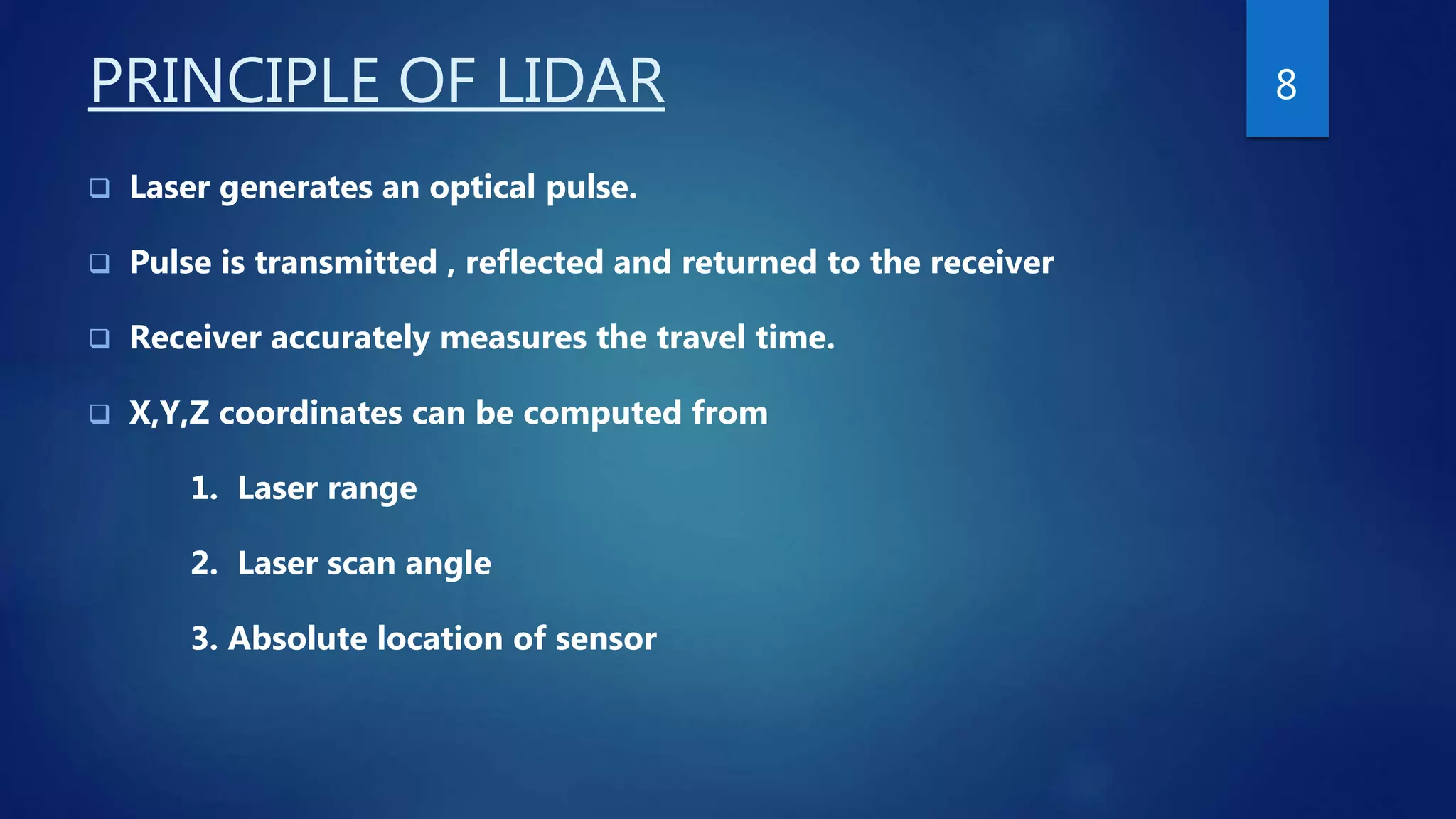 PRINCIPLE OF LIDAR

8

❑ Laser generates an optical pulse.

❑ Pulse is transmitted , reflected and returned to the receiver

❑ Receiver accurately measures the travel time.

❑ X,Y,Z coordinates can be computed from

1. Laser range

2. Laser scan angle

3. Absolute location of sensor